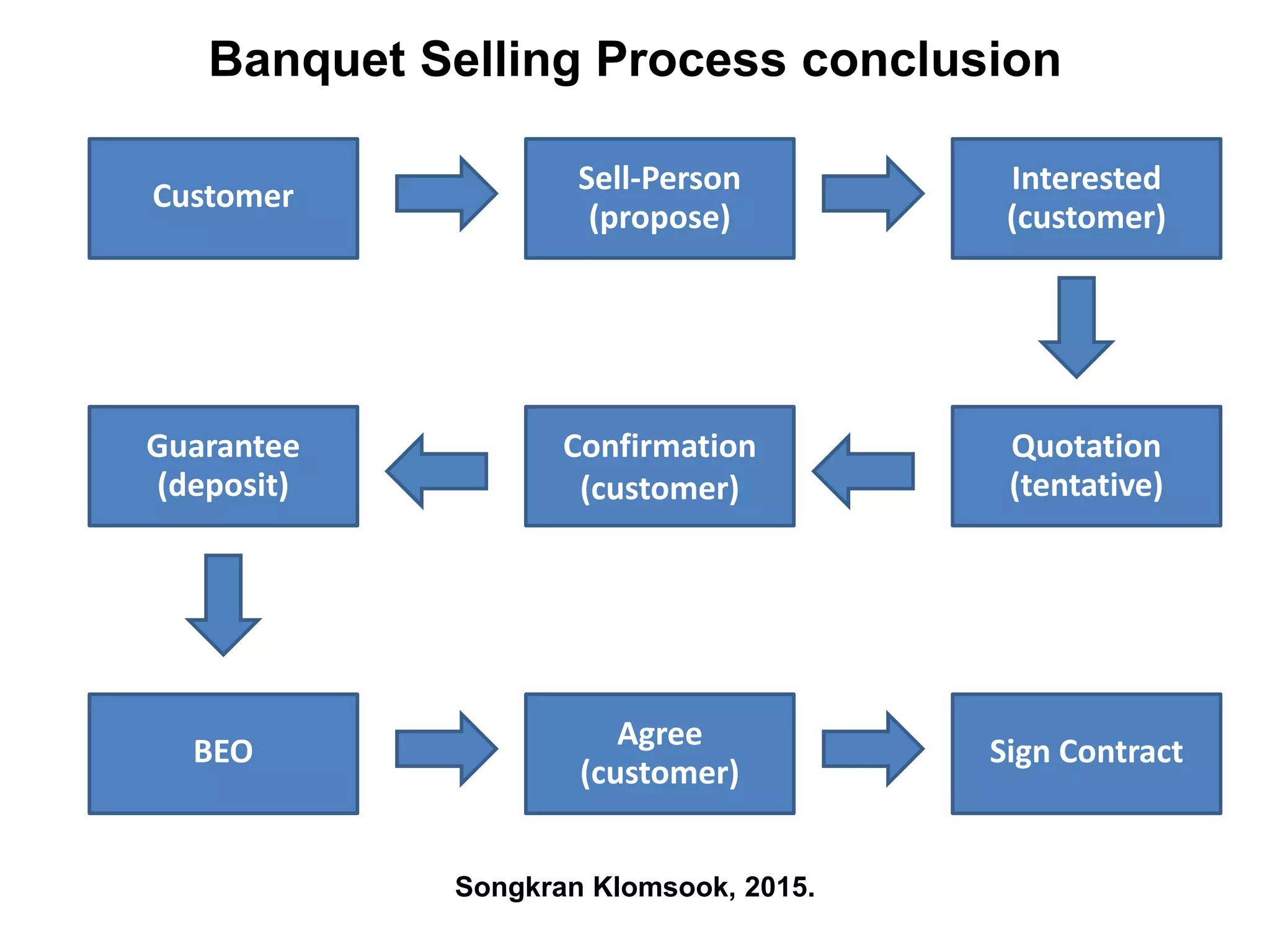 Banquet Selling Process conclusion

Customer

Sell-Person (propose)

Interested (customer)

Quotation (tentative)

Confirmation (customer)

Guarantee (deposit)

BEO

Agree (customer)

Sign Contract

Songkran Klomsook, 2015.